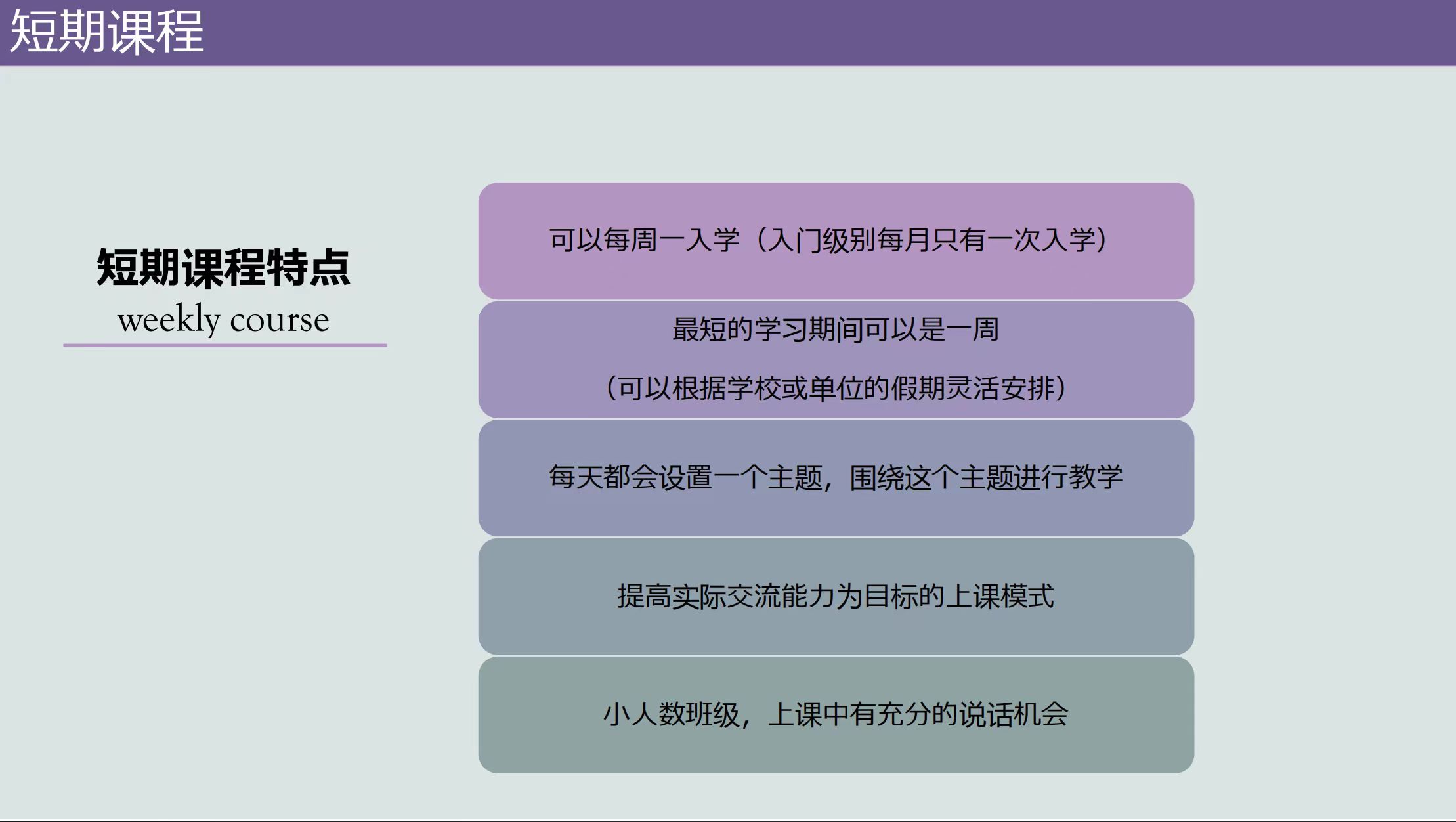 短期课程

短期课程特点
weekly course

可以每周一入学（入门级别每月只有一次入学）

最短的学习期间可以是一周

（可以根据学校或单位的假期灵活安排）

每天都会设置一个主题，围绕这个主题进行教学

提高实际交流能力为目标的上课模式

小人数班级，上课中有充分的说话机会